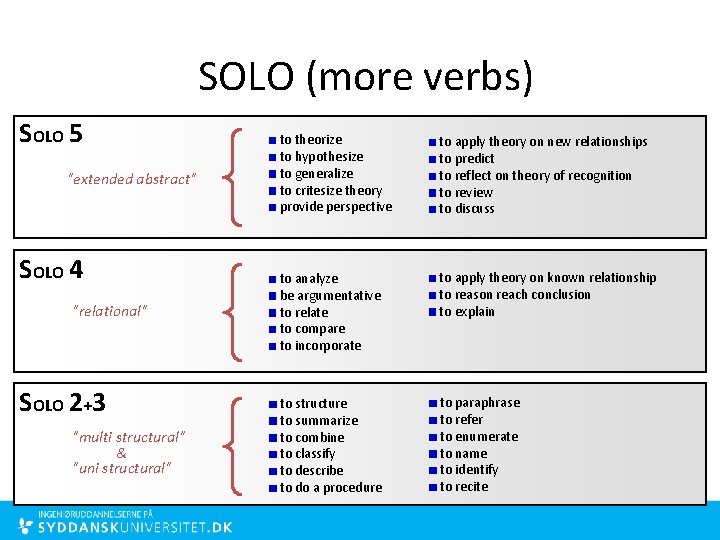 SOLO (more verbs)

SOLO 5

"extended abstract"

- to theorize
- to hypothesize
- to generalize
- to critesize theory
- provide perspective

- to apply theory on new relationships
- to predict
- to reflect on theory of recognition
- to review
- to discuss

SOLO 4

"relational"

- to analyze
- be argumentative
- to relate
- to compare
- to incorporate

- to apply theory on known relationship
- to reason reach conclusion
- to explain

SOLO 2+3

"multi structural" & "uni structural"

- to structure
- to summarize
- to combine
- to classify
- to describe
- to do a procedure

- to paraphrase
- to refer
- to enumerate
- to name
- to identify
- to recite

INGENIØRUDDANNELSERNE PÅ
SYDDANSKUNIVERSITET.DK